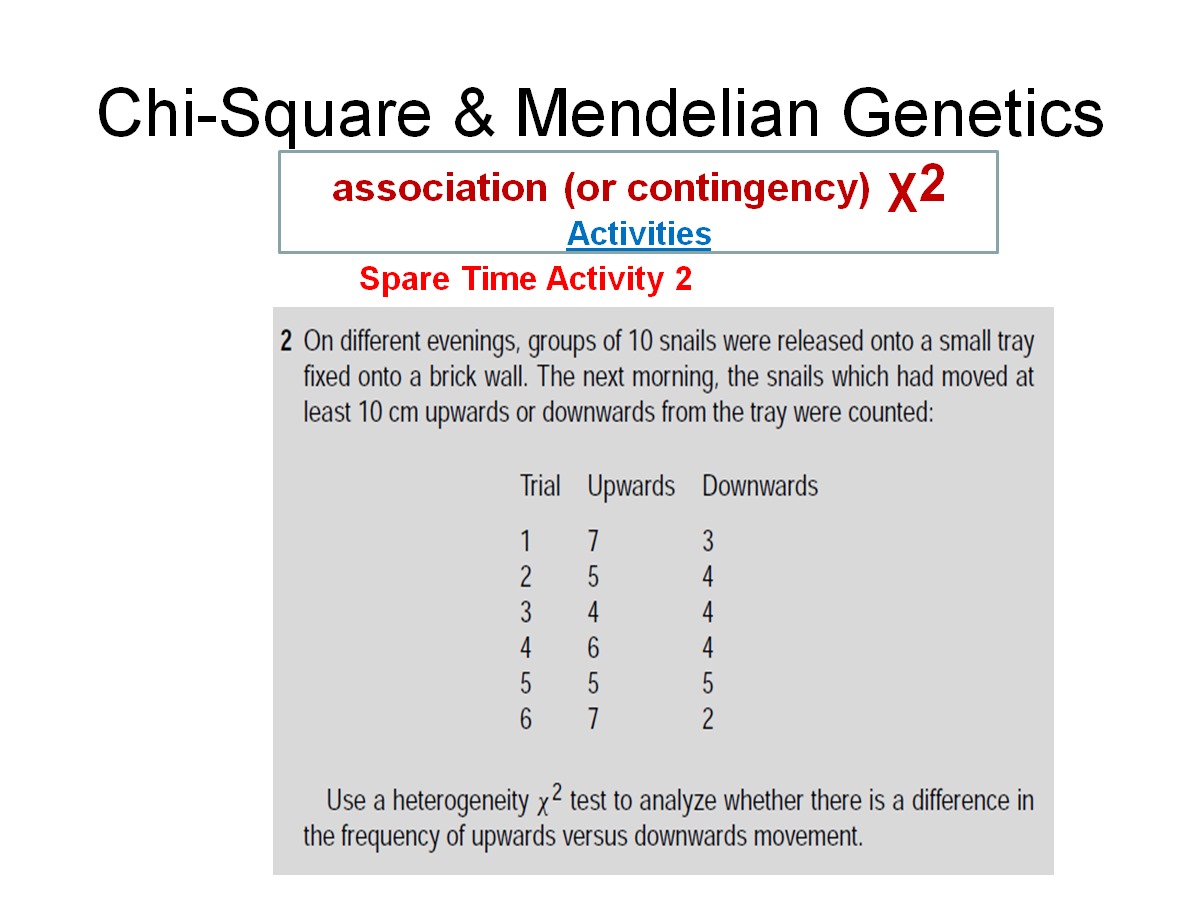 Chi-Square & Mendelian Genetics

association (or contingency) $\chi^2$
Activities

Spare Time Activity 2

2 On different evenings, groups of 10 snails were released onto a small tray fixed onto a brick wall. The next morning, the snails which had moved at least 10 cm upwards or downwards from the tray were counted:

| Trial | Upwards | Downwards |
|---|---|---|
| 1 | 7 | 3 |
| 2 | 5 | 4 |
| 3 | 4 | 4 |
| 4 | 6 | 4 |
| 5 | 5 | 5 |
| 6 | 7 | 2 |

Use a heterogeneity $\chi^2$ test to analyze whether there is a difference in the frequency of upwards versus downwards movement.